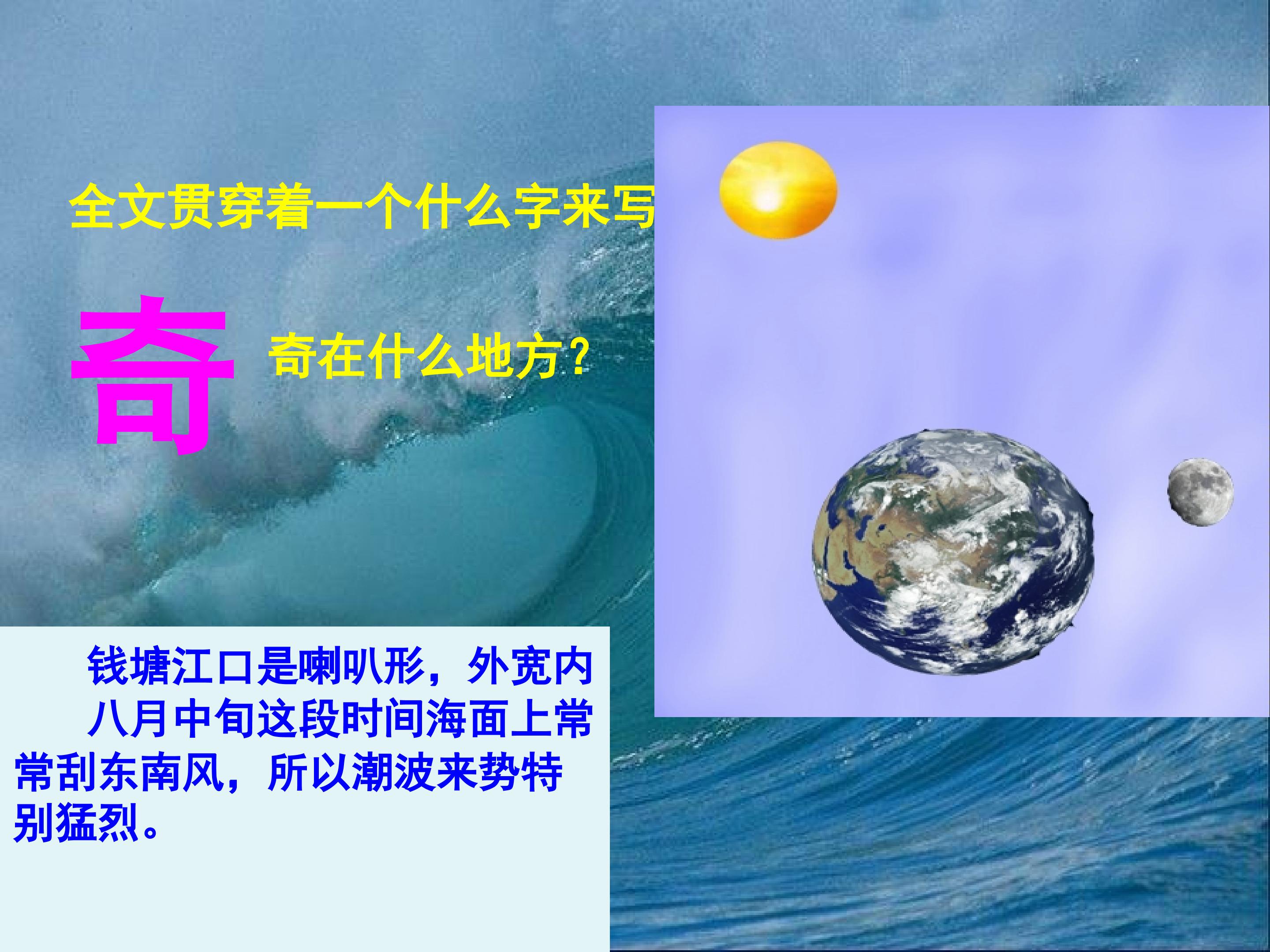 全文贯穿着一个什么字来写

奇

奇在什么地方？

钱塘江口是喇叭形，外宽内 八月中旬这段时间海面上常常刮东南风，所以潮波来势特别猛烈。